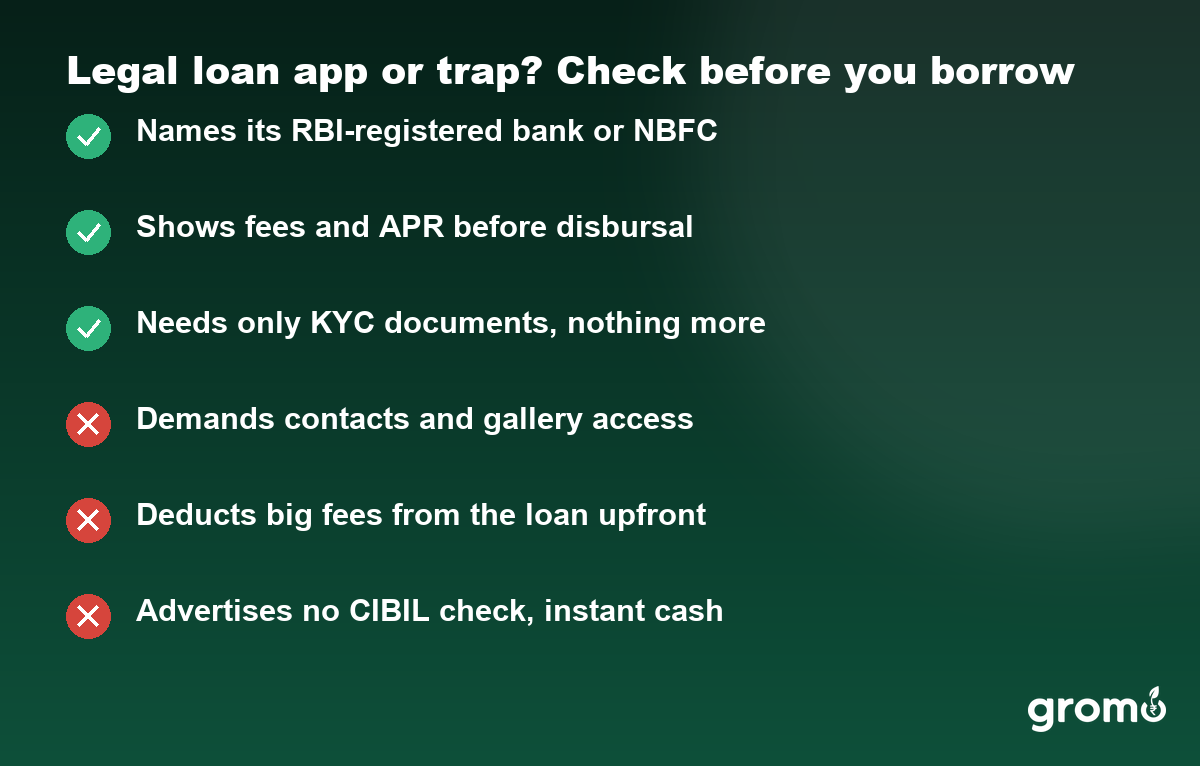 Legal loan app or trap? Check before you borrow

Names its RBI-registered bank or NBFC

Shows fees and APR before disbursal

Needs only KYC documents, nothing more

Demands contacts and gallery access

Deducts big fees from the loan upfront

Advertises no CIBIL check, instant cash

gromo